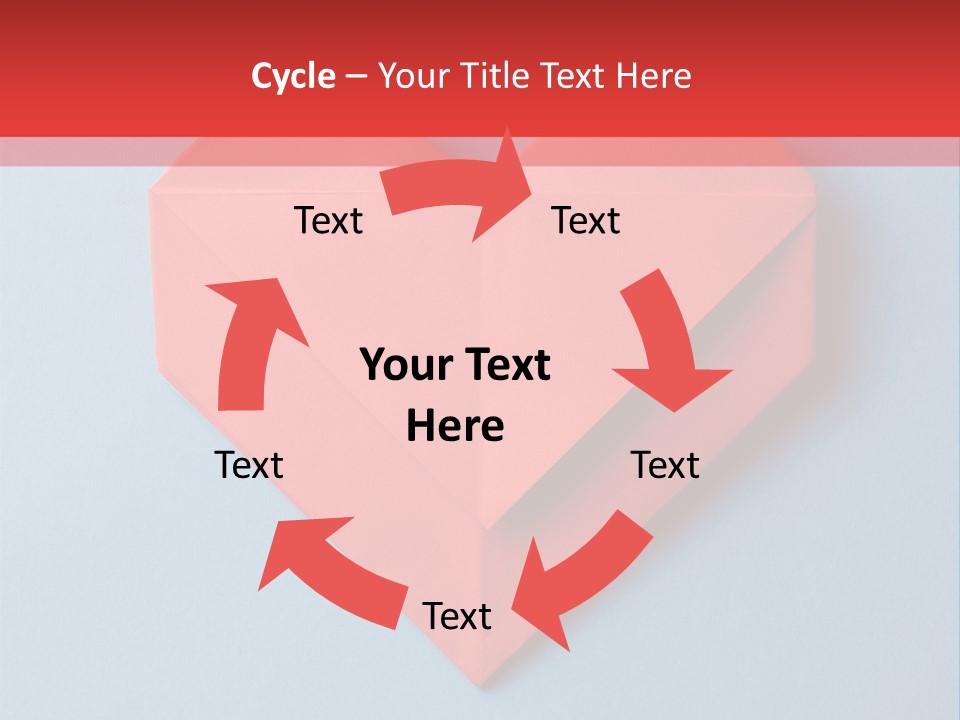 Cycle – Your Title Text Here

Text

Text

Your Text Here

Text

Text

Text